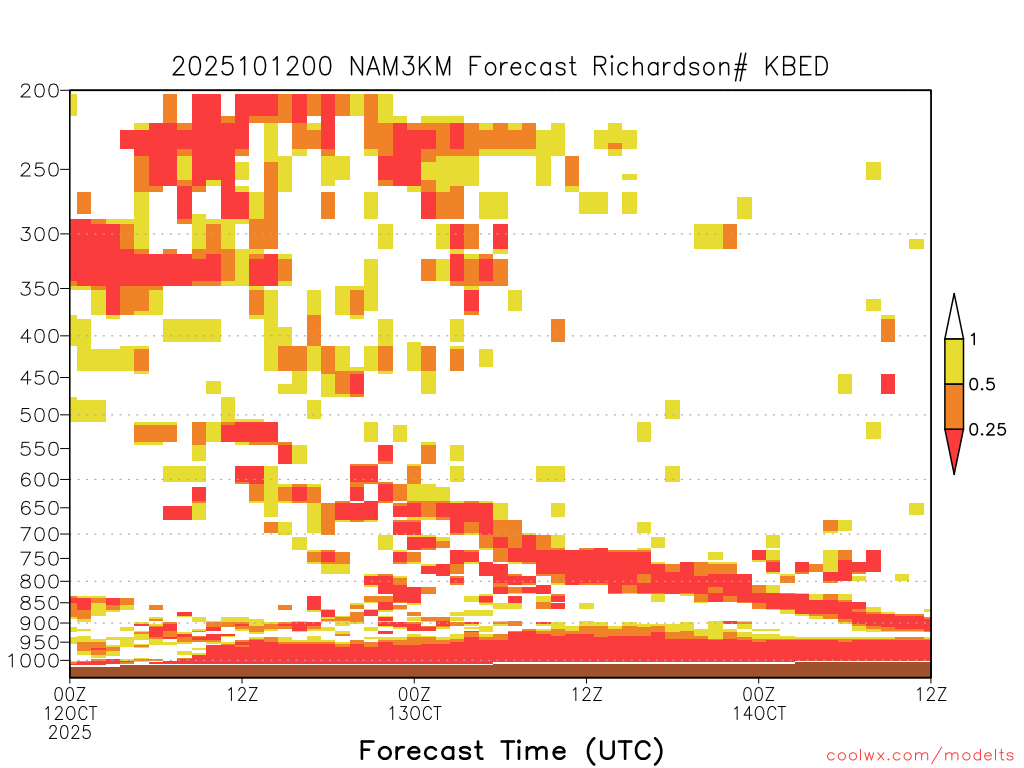 2025101200 NAM3KM Forecast Richardson# KBED

200
250
300
350
400
450
500
550
600
650
700
750
800
850
900
950
1000

1
0.5
0.25

00Z
12OCT
2025

12Z

00Z
13OCT

12Z

00Z
14OCT

12Z

Forecast Time (UTC)

coolwx.com/modelts